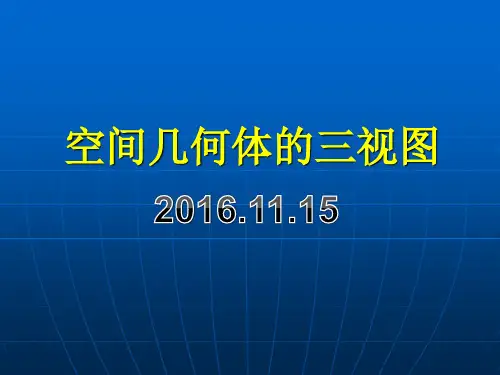 空间几何体的三视图

2016.11.15